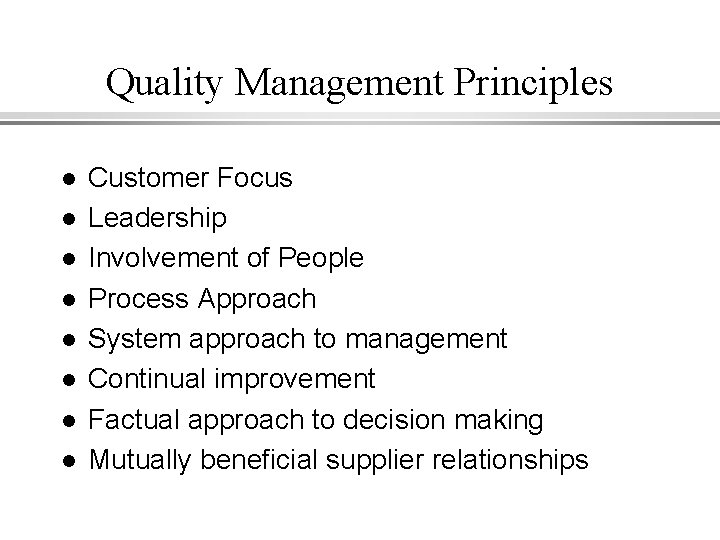 Quality Management Principles

- Customer Focus
- Leadership
- Involvement of People
- Process Approach
- System approach to management
- Continual improvement
- Factual approach to decision making
- Mutually beneficial supplier relationships